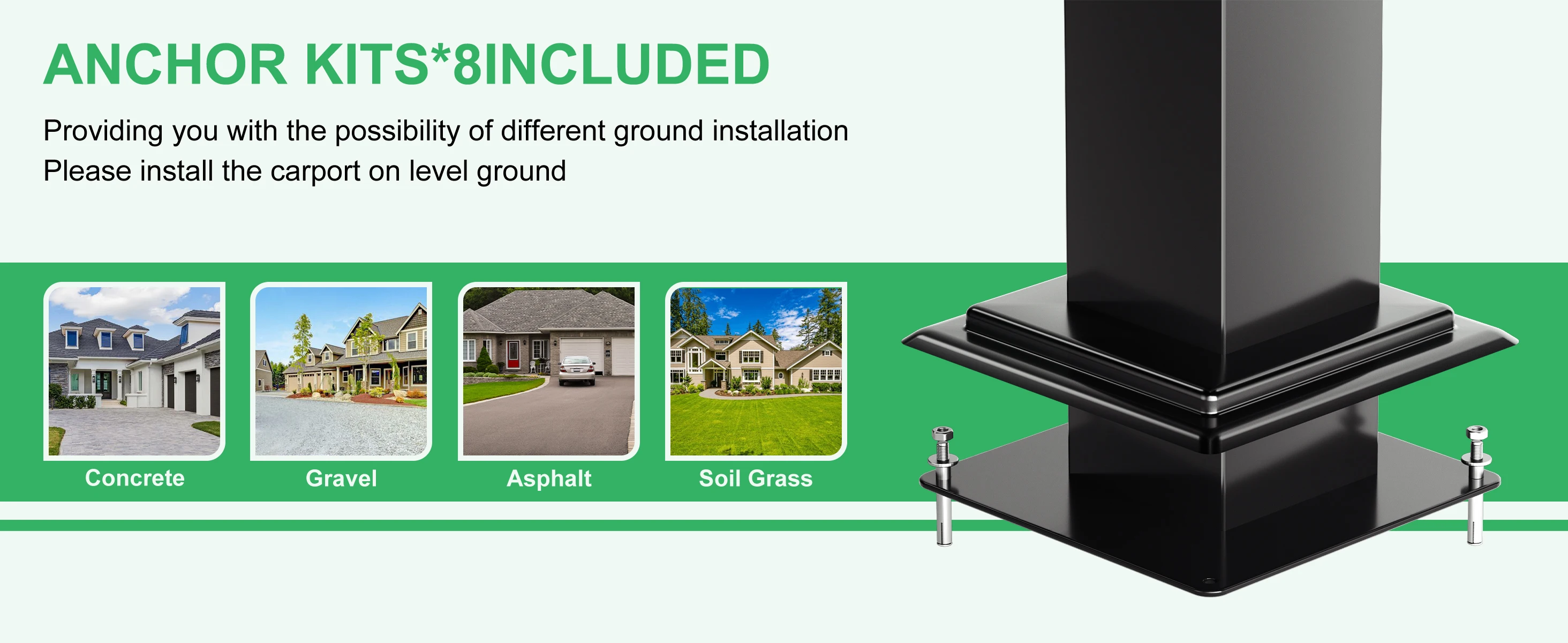 ANCHOR KITS*8INCLUDED

Providing you with the possibility of different ground installation
Please install the carport on level ground

Concrete

Gravel

Asphalt

Soil Grass